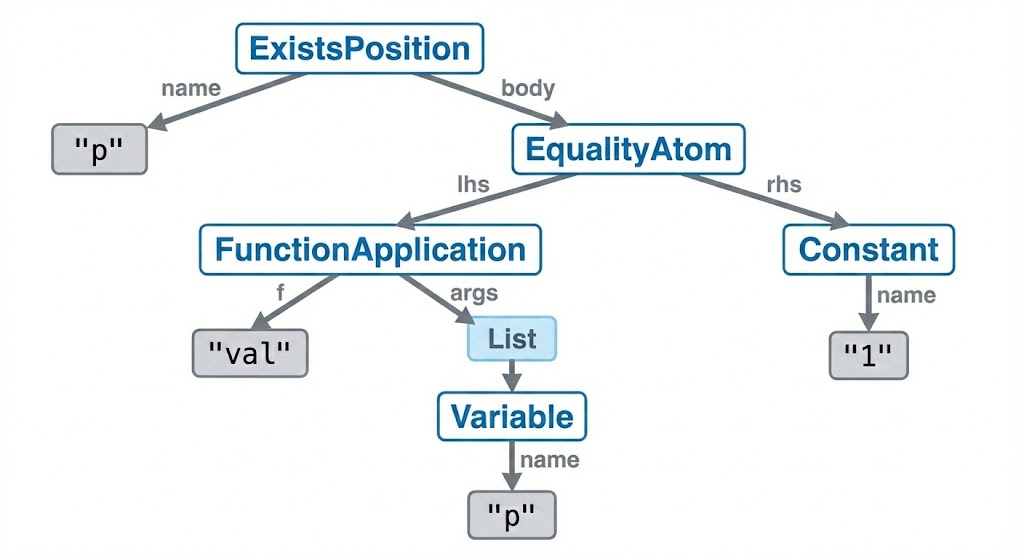 ExistsPosition

name

body

"p"

EqualityAtom

lhs

rhs

FunctionApplication

Constant

f

args

name

"val"

List

"1"

Variable

name

"p"